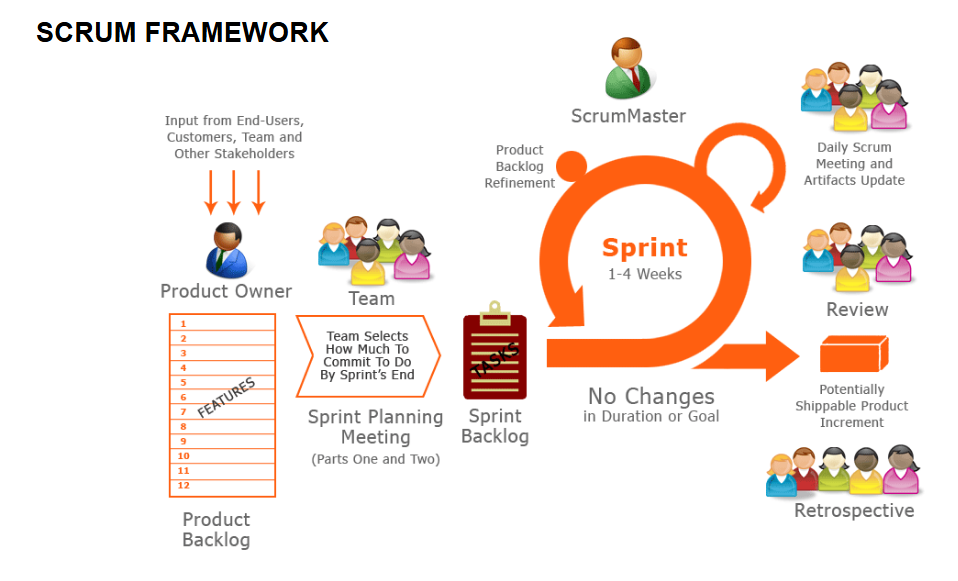 SCRUM FRAMEWORK

Input from End-Users, Customers, Team and Other Stakeholders

Product Owner

1
2
3
4
5
6
7
8
9
10
11
12

FEATURES

Product Backlog

Team

Team Selects How Much To Commit To Do By Sprint's End

Sprint Planning Meeting
(Parts One and Two)

TASKS

Sprint Backlog

ScrumMaster

Product Backlog Refinement

Sprint
1-4 Weeks

No Changes
in Duration or Goal

Daily Scrum Meeting and Artifacts Update

Review

Potentially Shippable Product Increment

Retrospective